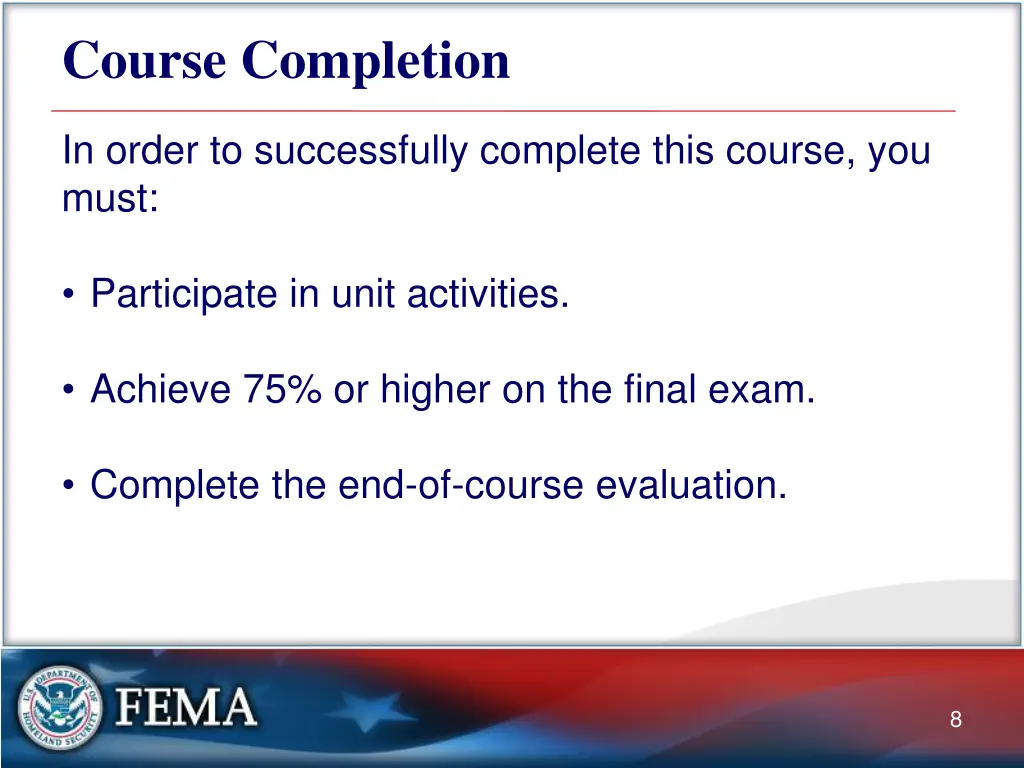 Course Completion

In order to successfully complete this course, you must:

• Participate in unit activities.

• Achieve 75% or higher on the final exam.

• Complete the end-of-course evaluation.

U.S. DEPARTMENT OF HOMELAND SECURITY

FEMA

8